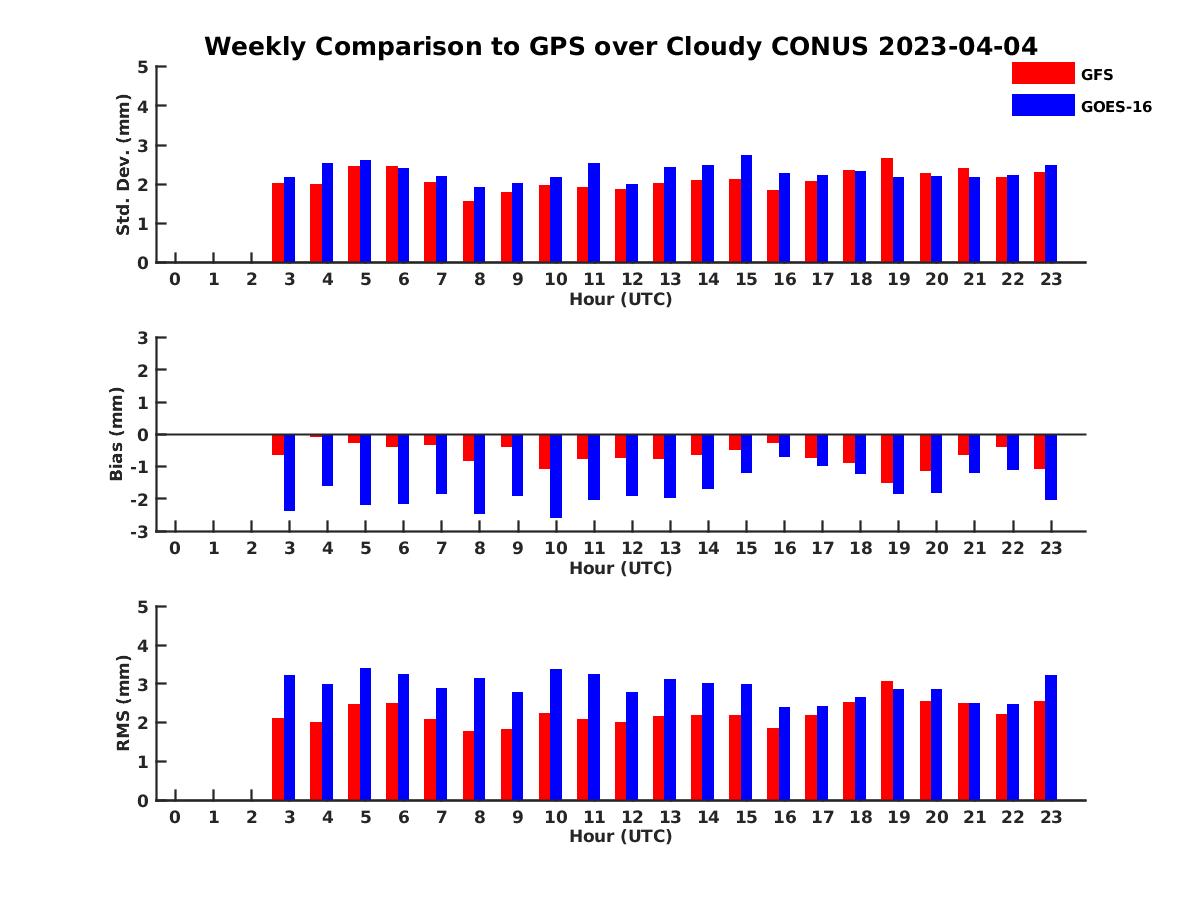 Weekly Comparison to GPS over Cloudy CONUS 2023-04-04

GFS
GOES-16

Std. Dev. (mm)
5
4
3
2
1
0
0 1 2 3 4 5 6 7 8 9 10 11 12 13 14 15 16 17 18 19 20 21 22 23
Hour (UTC)

Bias (mm)
3
2
1
0
-1
-2
-3
0 1 2 3 4 5 6 7 8 9 10 11 12 13 14 15 16 17 18 19 20 21 22 23
Hour (UTC)

RMS (mm)
5
4
3
2
1
0
0 1 2 3 4 5 6 7 8 9 10 11 12 13 14 15 16 17 18 19 20 21 22 23
Hour (UTC)